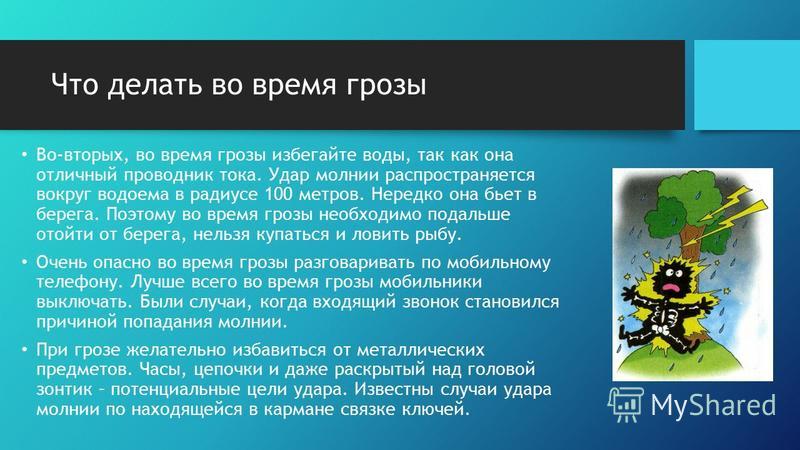 Что делать во время грозы

• Во-вторых, во время грозы избегайте воды, так как она отличный проводник тока. Удар молнии распространяется вокруг водоема в радиусе 100 метров. Нередко она бьет в берега. Поэтому во время грозы необходимо подальше отойти от берега, нельзя купаться и ловить рыбу.

• Очень опасно во время грозы разговаривать по мобильному телефону. Лучше всего во время грозы мобильники выключать. Были случаи, когда входящий звонок становился причиной попадания молнии.

• При грозе желательно избавиться от металлических предметов. Часы, цепочки и даже раскрытый над головой зонтик – потенциальные цели удара. Известны случаи удара молнии по находящейся в кармане связке ключей.

MyShared